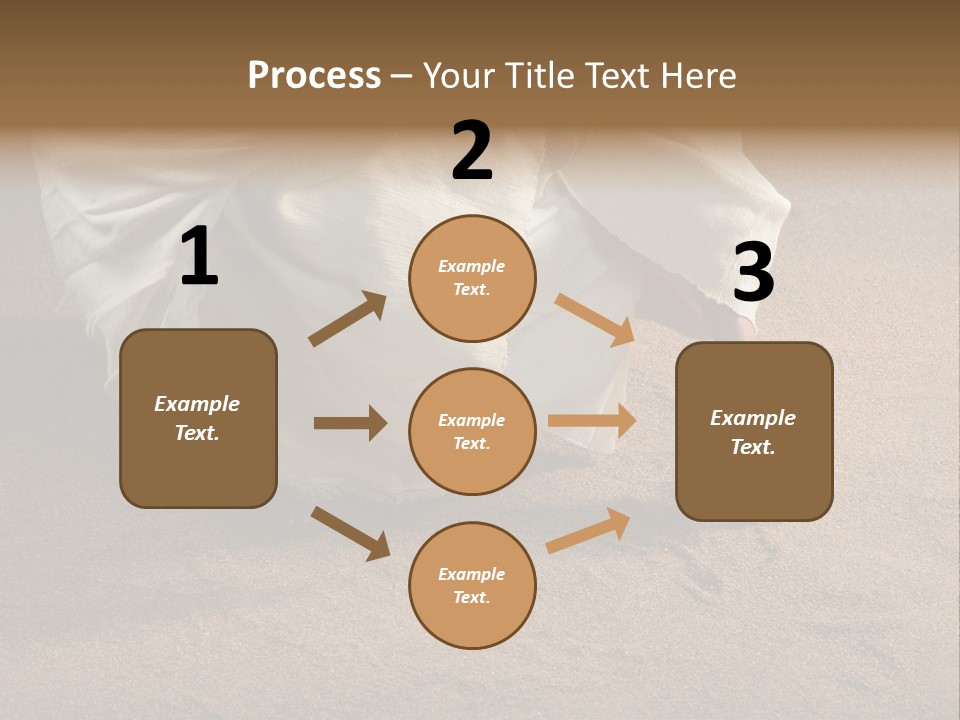 Process – Your Title Text Here

1

Example Text.

2

Example Text.

Example Text.

Example Text.

3

Example Text.